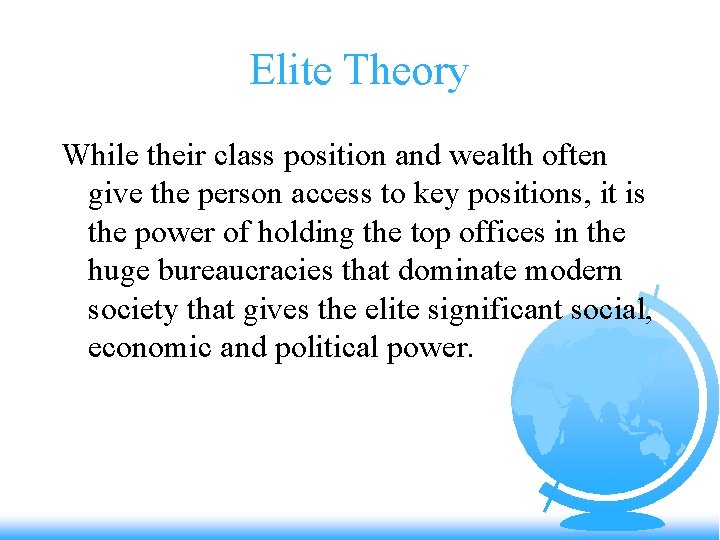 Elite Theory

While their class position and wealth often give the person access to key positions, it is the power of holding the top offices in the huge bureaucracies that dominate modern society that gives the elite significant social, economic and political power.